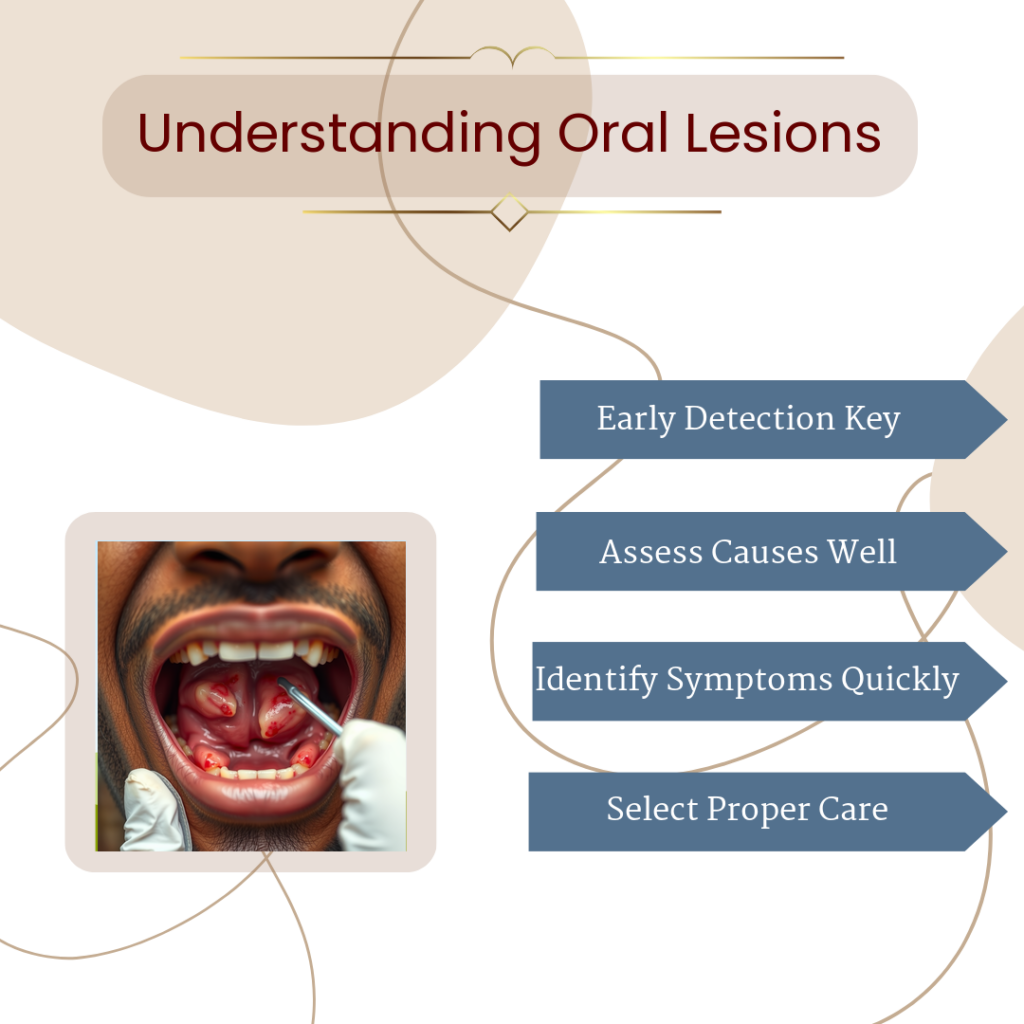 Understanding Oral Lesions

Early Detection Key

Assess Causes Well

Identify Symptoms Quickly

Select Proper Care